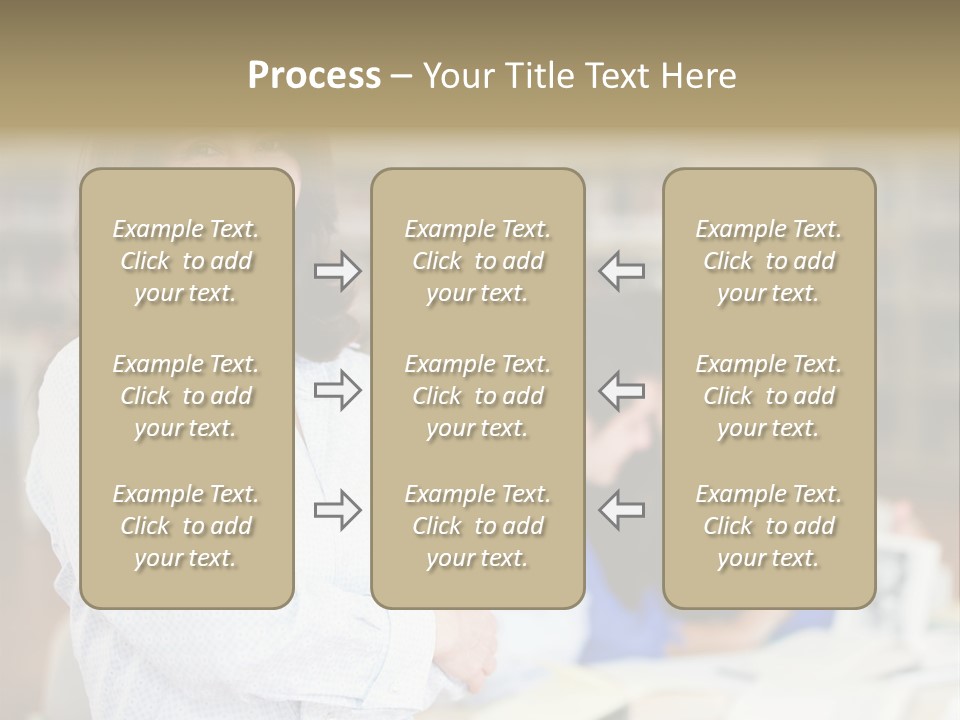 Process – Your Title Text Here

Example Text. Click to add your text.

Example Text. Click to add your text.

Example Text. Click to add your text.

Example Text. Click to add your text.

Example Text. Click to add your text.

Example Text. Click to add your text.

Example Text. Click to add your text.

Example Text. Click to add your text.

Example Text. Click to add your text.